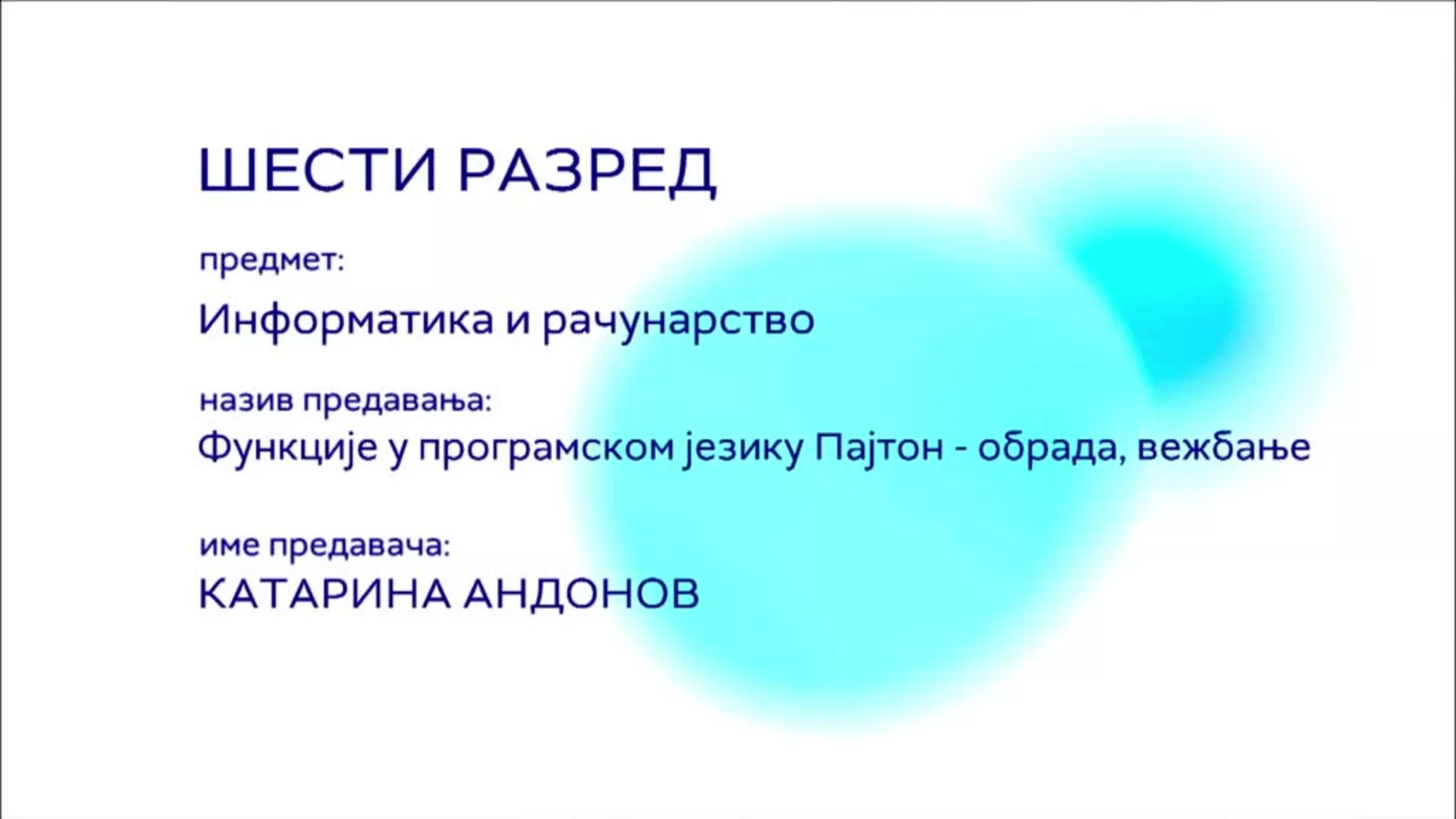 ШЕСТИ РАЗРЕД

предмет:

Информатика и рачунарство

назив предавања:

Функције у програмском језику Пајтон - обрада, вежбање

име предавача:

КАТАРИНА АНДОНОВ